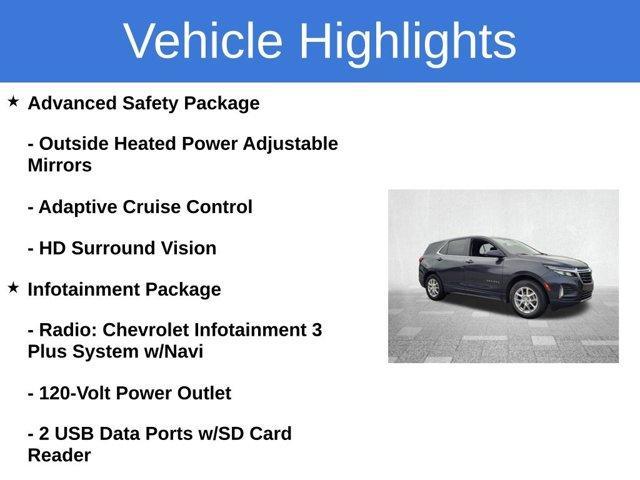 Vehicle Highlights

★ Advanced Safety Package

- Outside Heated Power Adjustable Mirrors

- Adaptive Cruise Control

- HD Surround Vision

★ Infotainment Package

- Radio: Chevrolet Infotainment 3 Plus System w/Navi

- 120-Volt Power Outlet

- 2 USB Data Ports w/SD Card Reader